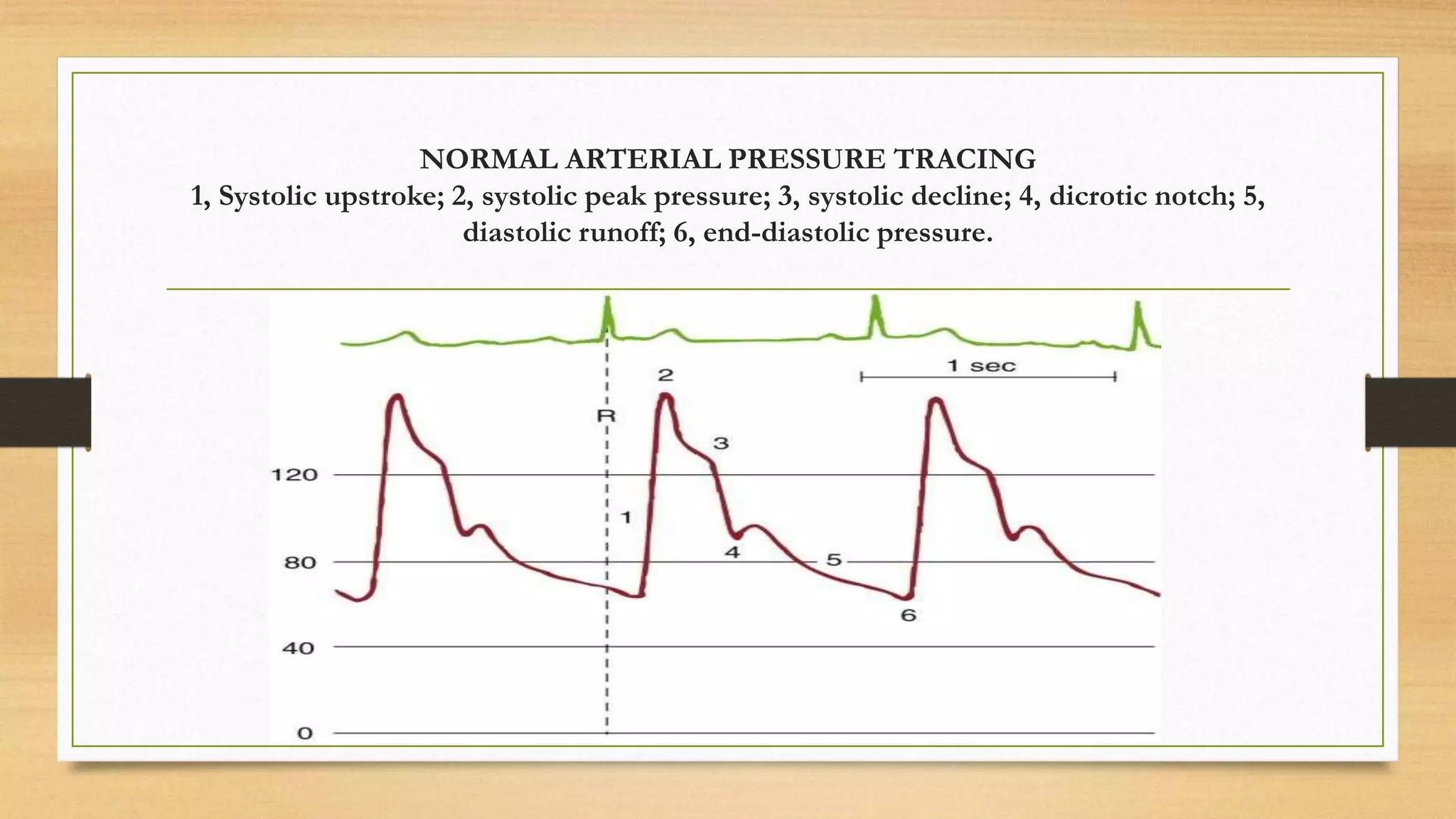 NORMAL ARTERIAL PRESSURE TRACING
1, Systolic upstroke; 2, systolic peak pressure; 3, systolic decline; 4, dicrotic notch; 5, diastolic runoff; 6, end-diastolic pressure.

1 sec
2
R
3
120
1
4
5
80
6
40
0